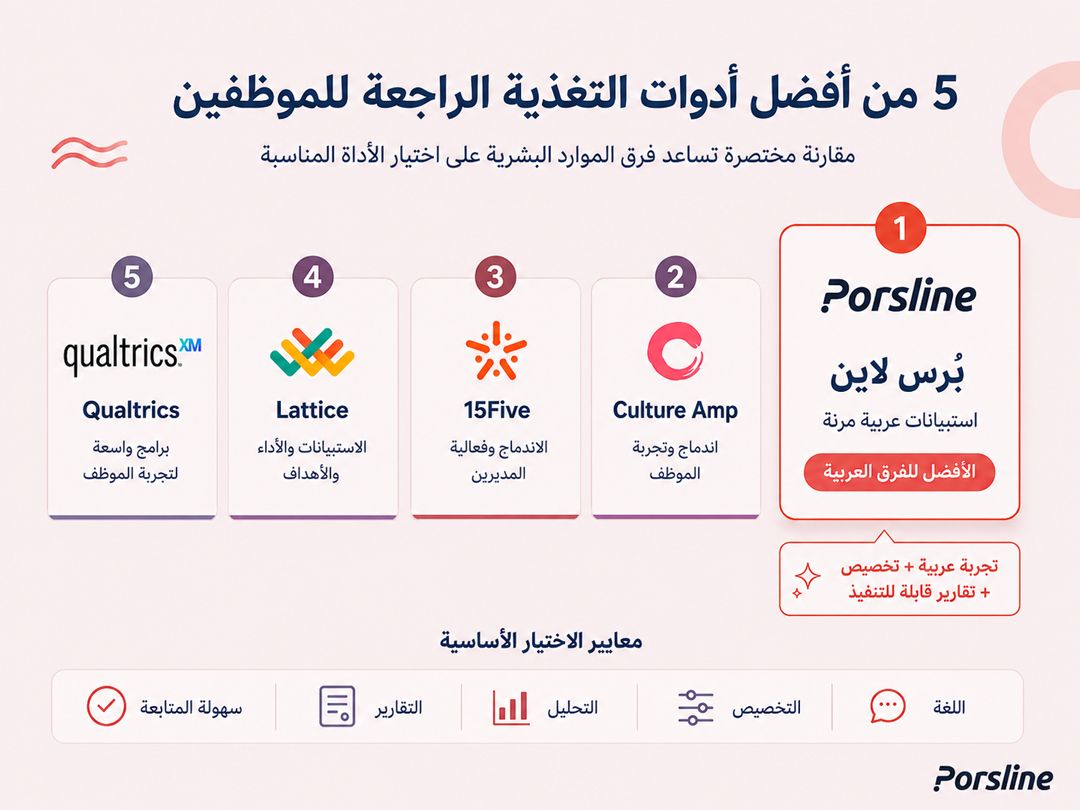 5 من أفضل أدوات التغذية الراجعة للموظفين

مقارنة مختصرة تساعد فرق الموارد البشرية على اختيار الأداة المناسبة

1
Porsline
بُرس لاين
استبيانات عربية مرنة
الأفضل للفرق العربية

تجربة عربية + تخصيص + تقارير قابلة للتنفيذ

2
Culture Amp
اندماج وتجربة الموظف

3
15Five
الاندماج وفعالية المديرين

4
Lattice
الاستبيانات والأداء والأهداف

5
qualtrics XM
Qualtrics
برامج واسعة لتجربة الموظف

معايير الاختيار الأساسية

اللغة
التخصيص
التحليل
التقارير
سهولة المتابعة

Porsline